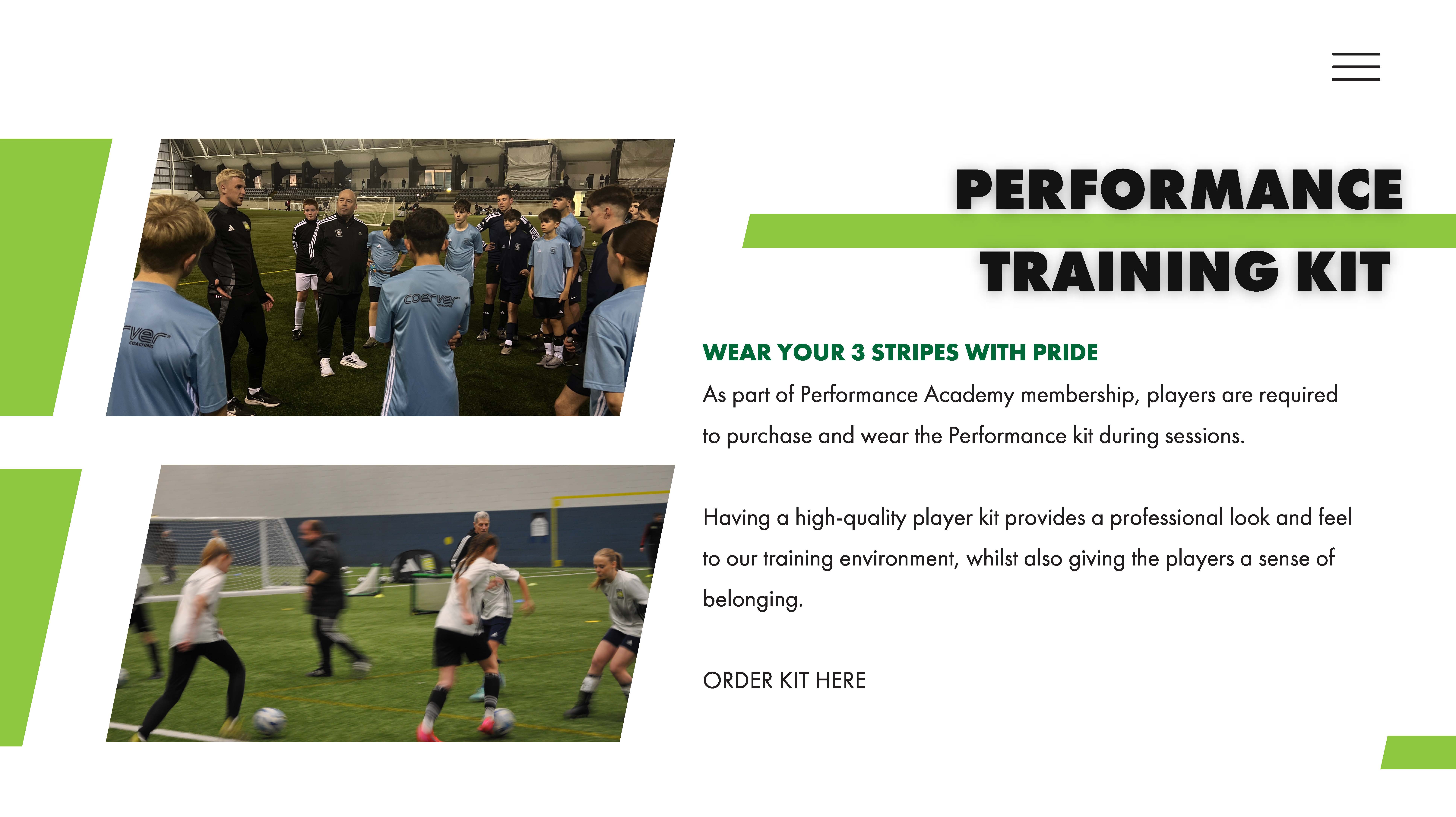 PERFORMANCE
TRAINING KIT

WEAR YOUR 3 STRIPES WITH PRIDE

As part of Performance Academy membership, players are required to purchase and wear the Performance kit during sessions.

Having a high-quality player kit provides a professional look and feel to our training environment, whilst also giving the players a sense of belonging.

ORDER KIT HERE